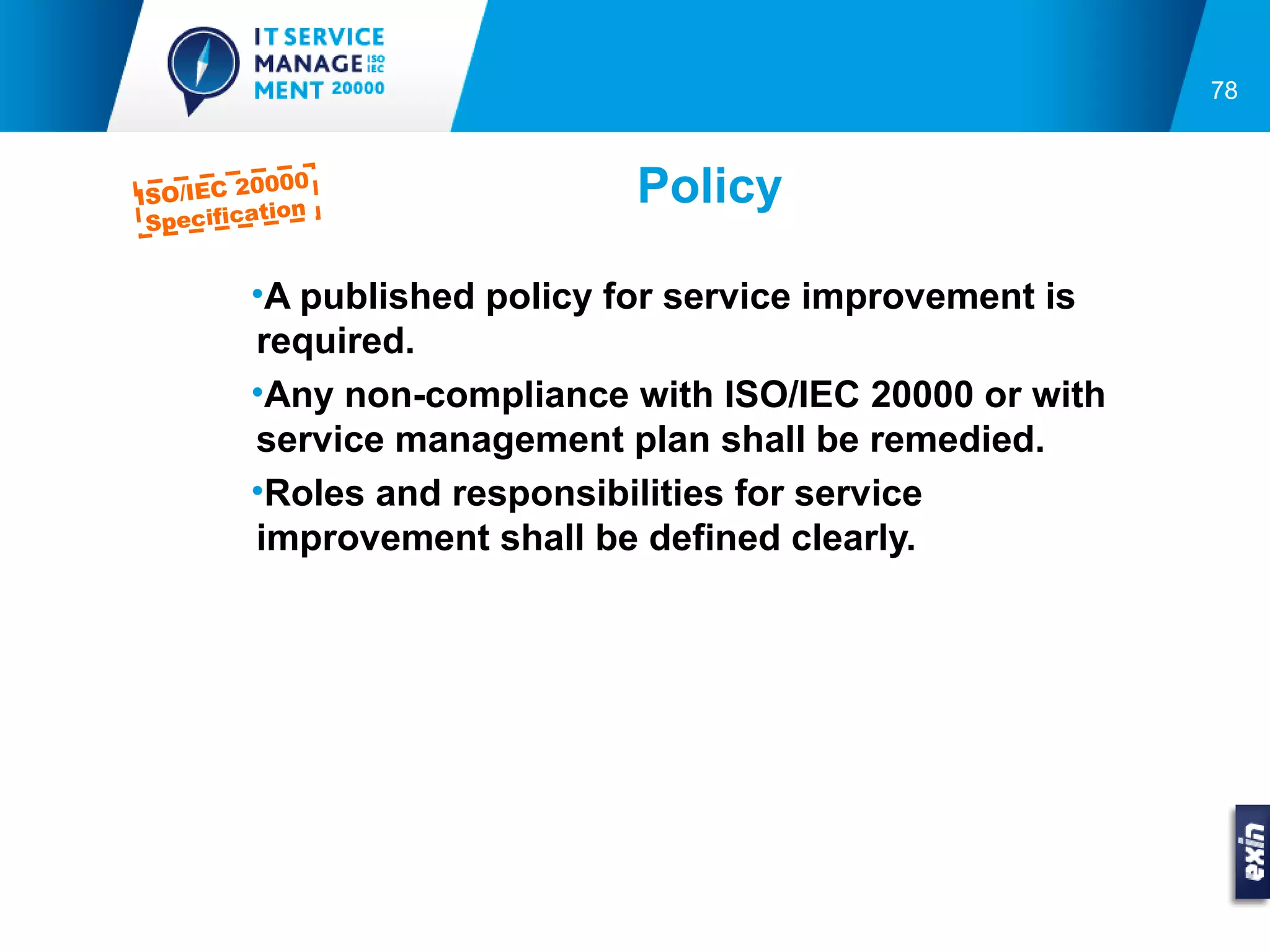 IT SERVICE MANAGE ISO IEC MENT 20000

78

ISO/IEC 20000 Specification

Policy

•A published policy for service improvement is required.

•Any non-compliance with ISO/IEC 20000 or with service management plan shall be remedied.

•Roles and responsibilities for service improvement shall be defined clearly.

exin